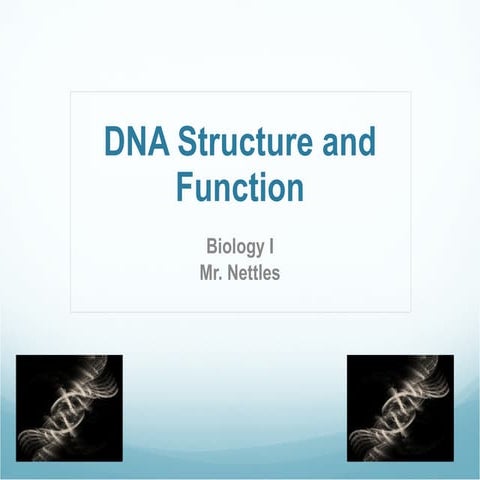 DNA Structure and Function

Biology I
Mr. Nettles